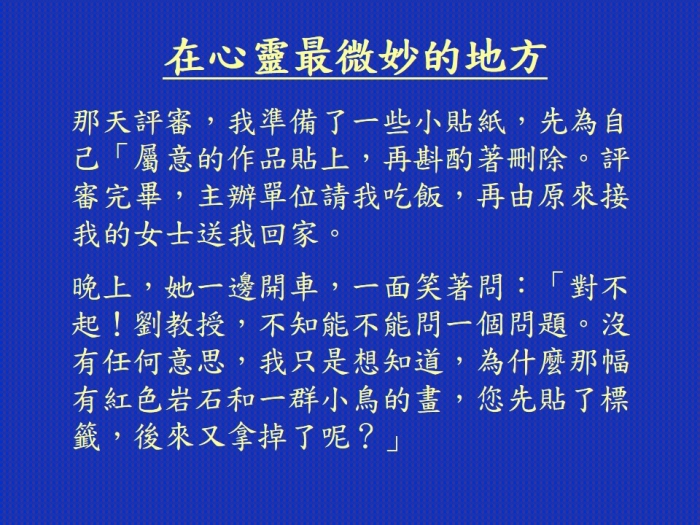 在心靈最微妙的地方

那天評審，我準備了一些小貼紙，先為自己「屬意的作品貼上，再斟酌著刪除。評審完畢，主辦單位請我吃飯，再由原來接我的女士送我回家。

晚上，她一邊開車，一面笑著問：「對不起！劉教授，不知能不能問一個問題。沒有任何意思，我只是想知道，為什麼那幅有紅色岩石和一群小鳥的畫，您先貼了標籤，後來又拿掉了呢？」